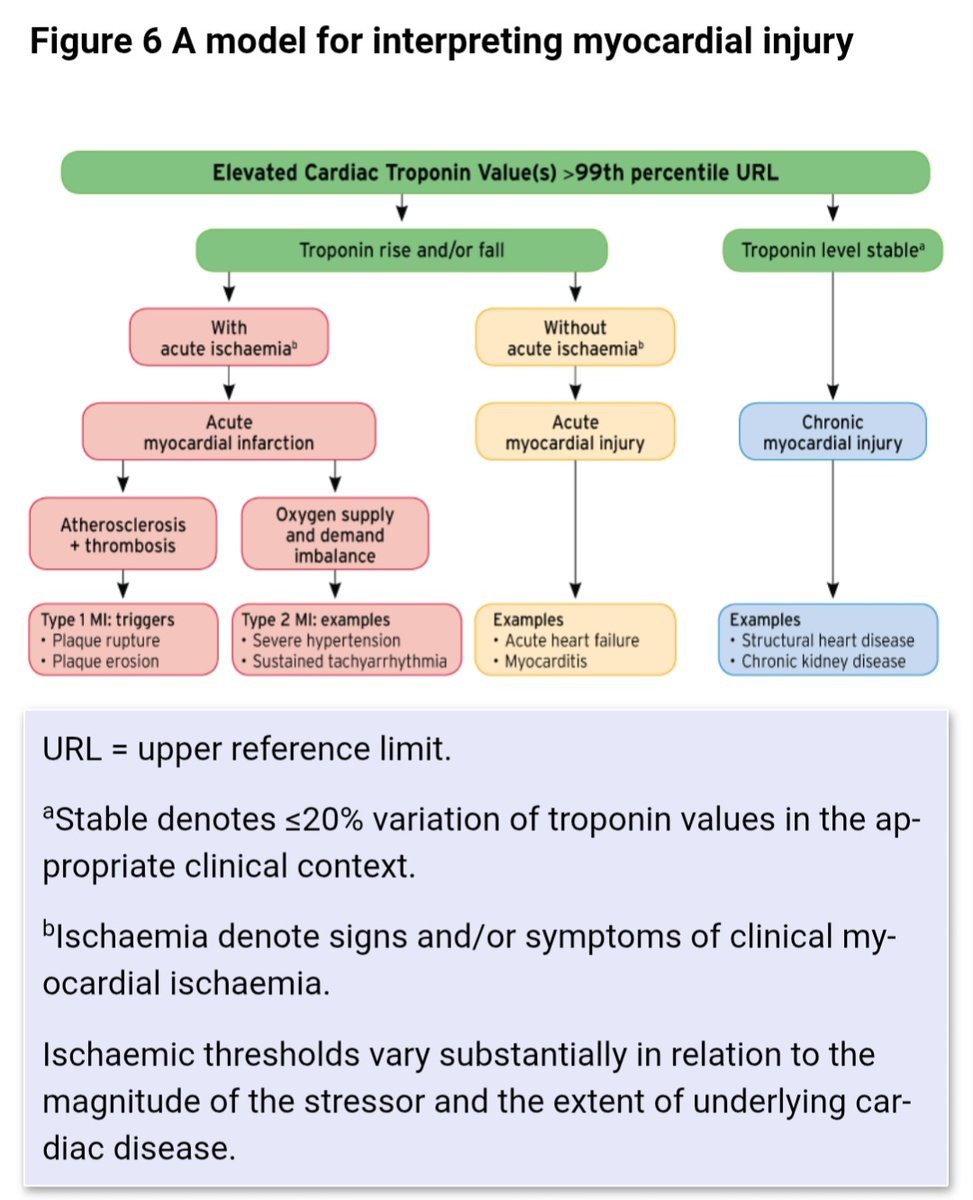 Figure 6 A model for interpreting myocardial injury

Elevated Cardiac Troponin Value(s) >99th percentile URL

Troponin rise and/or fall

Troponin level stable$^a$

With acute ischaemia$^b$

Without acute ischaemia$^b$

Acute myocardial infarction

Acute myocardial injury

Chronic myocardial injury

Atherosclerosis + thrombosis

Oxygen supply and demand imbalance

Type 1 MI: triggers
• Plaque rupture
• Plaque erosion

Type 2 MI: examples
• Severe hypertension
• Sustained tachyarrhythmia

Examples
• Acute heart failure
• Myocarditis

Examples
• Structural heart disease
• Chronic kidney disease

URL = upper reference limit.

$^a$Stable denotes ≤20% variation of troponin values in the appropriate clinical context.

$^b$Ischaemia denote signs and/or symptoms of clinical myocardial ischaemia.

Ischaemic thresholds vary substantially in relation to the magnitude of the stressor and the extent of underlying cardiac disease.